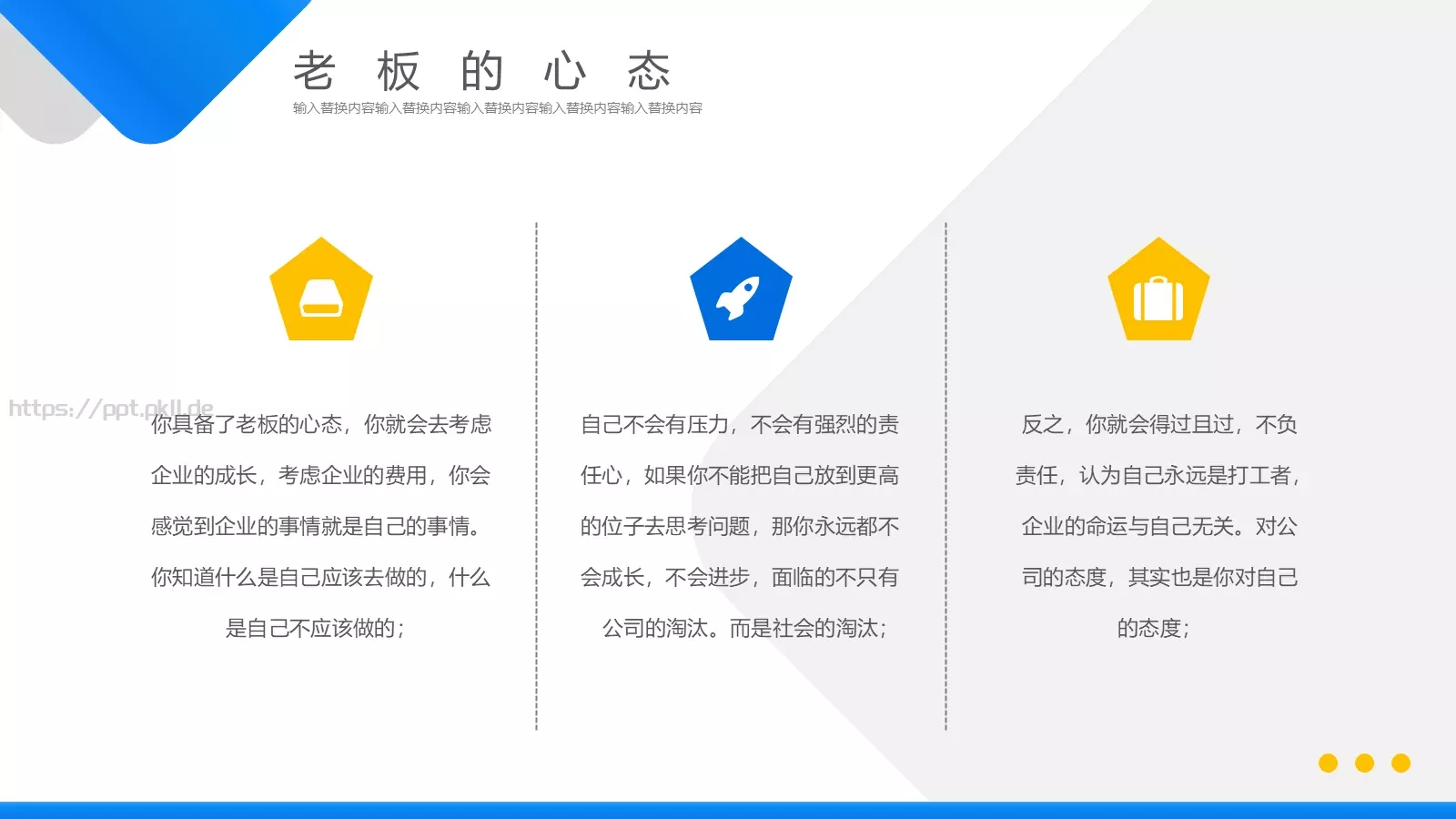 老 板 的 心 态

输入替换内容输入替换内容输入替换内容输入替换内容输入替换内容

https://ppt.pkll.de

你具备了老板的心态，你就会去考虑企业的成长，考虑企业的费用，你会感觉到企业的事情就是自己的事情。你知道什么是自己应该去做的，什么是自己不应该做的；

自己不会有压力，不会有强烈的责任心，如果你不能把自己放到更高的位子去思考问题，那你永远都不会成长，不会进步，面临的不只有公司的淘汰。而是社会的淘汰；

反之，你就会得过且过，不负责任，认为自己永远是打工者，企业的命运与自己无关。对公司的态度，其实也是你对自己的态度；